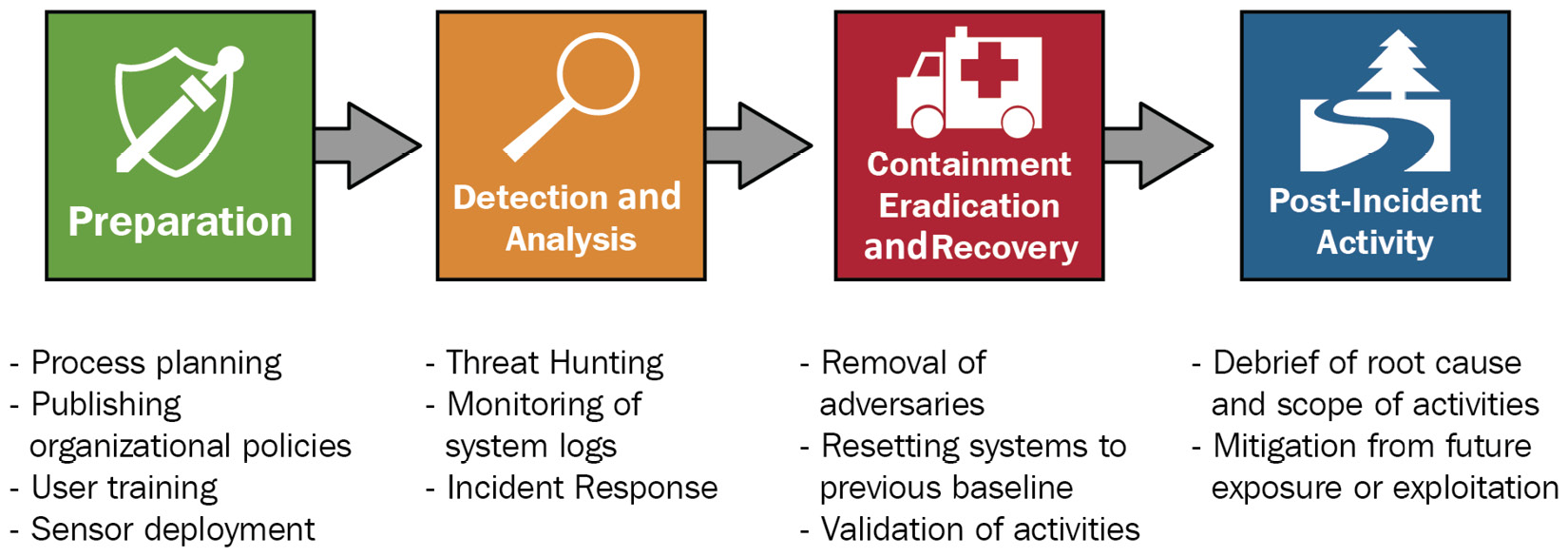 Preparation

Detection and Analysis

Containment Eradication and Recovery

Post-Incident Activity

- Process planning
- Publishing organizational policies
- User training
- Sensor deployment

- Threat Hunting
- Monitoring of system logs
- Incident Response

- Removal of adversaries
- Resetting systems to previous baseline
- Validation of activities

- Debrief of root cause and scope of activities
- Mitigation from future exposure or exploitation